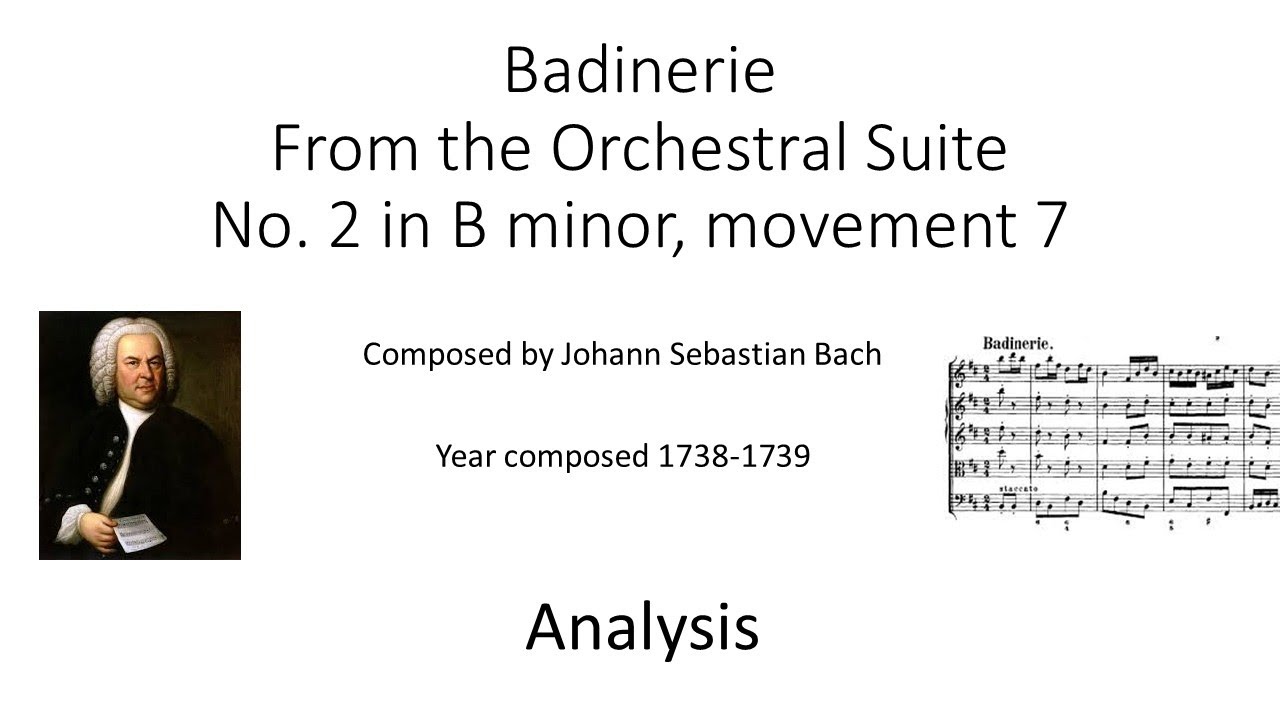 Badinerie
From the Orchestral Suite
No. 2 in B minor, movement 7

Composed by Johann Sebastian Bach

Year composed 1738-1739

Badinerie.

staccato

Analysis